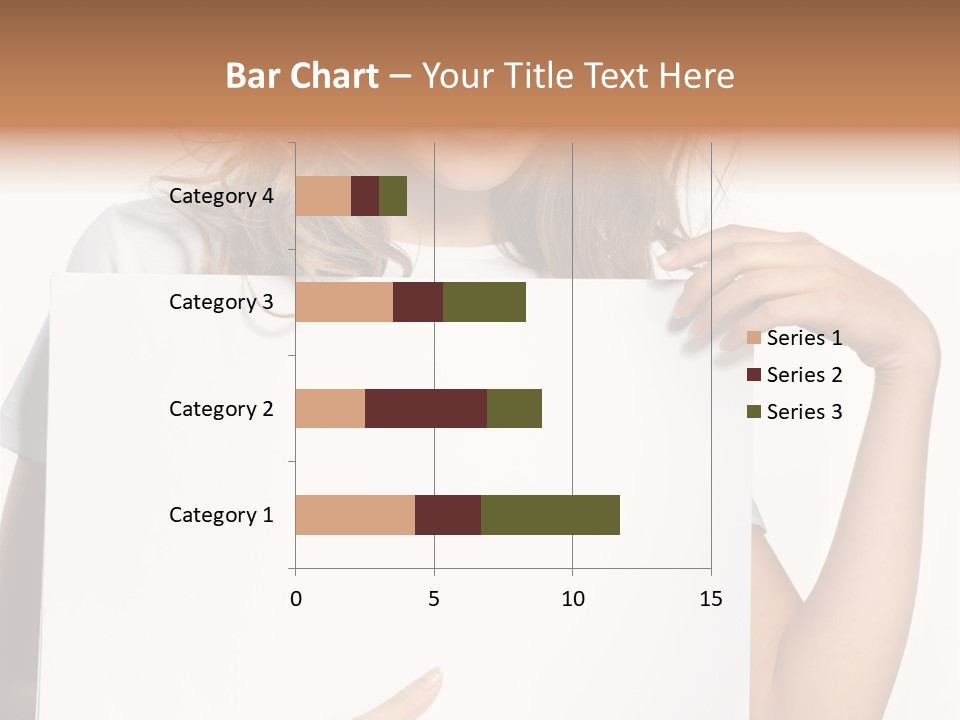 Bar Chart – Your Title Text Here

Category 4
Category 3
Category 2
Category 1

0
5
10
15

Series 1
Series 2
Series 3